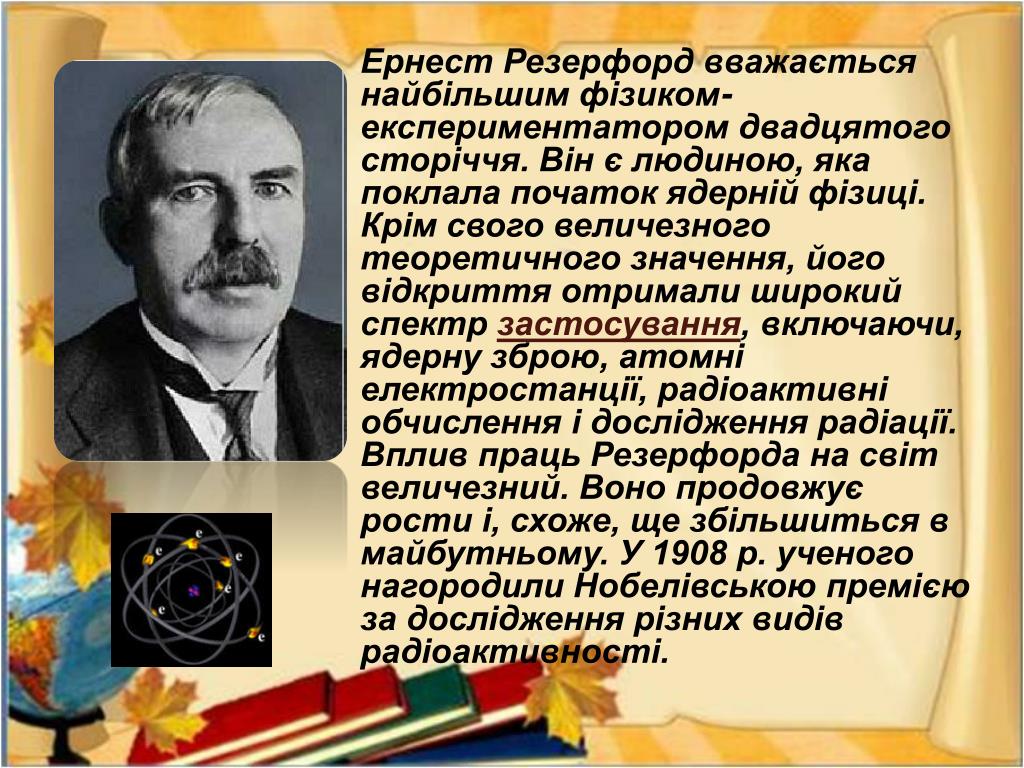 Ернест Резерфорд вважається найбільшим фізиком-експериментатором двадцятого сторіччя. Він є людиною, яка поклала початок ядерній фізиці. Крім свого величезного теоретичного значення, його відкриття отримали широкий спектр застосування, включаючи, ядерну зброю, атомні електростанції, радіоактивні обчислення і дослідження радіації. Вплив праць Резерфорда на світ величезний. Воно продовжує рости і, схоже, ще збільшиться в майбутньому. У 1908 р. ученого нагородили Нобелівською премією за дослідження різних видів радіоактивності.

e
e
e
e
e
e